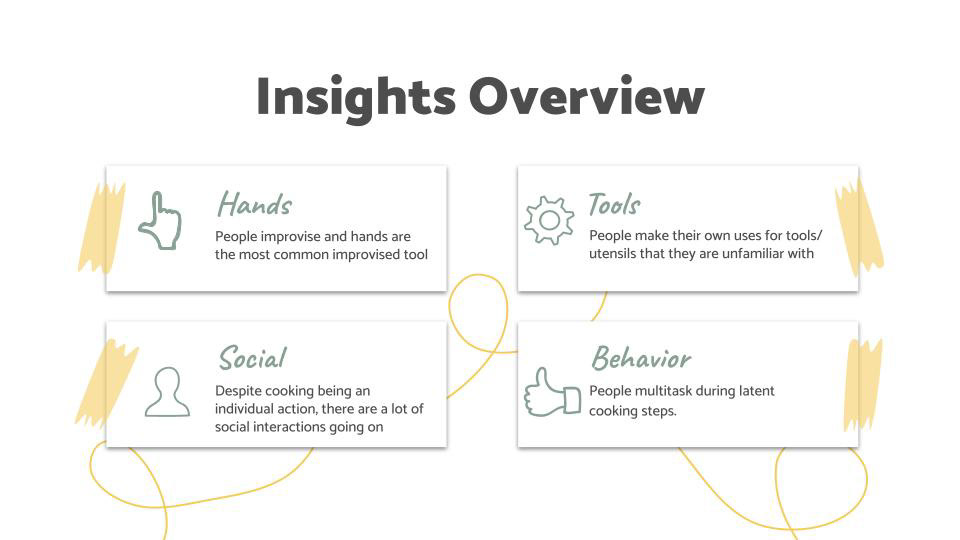 Insights Overview

Hands
People improvise and hands are the most common improvised tool

Tools
People make their own uses for tools/ utensils that they are unfamiliar with

Social
Despite cooking being an individual action, there are a lot of social interactions going on

Behavior
People multitask during latent cooking steps.